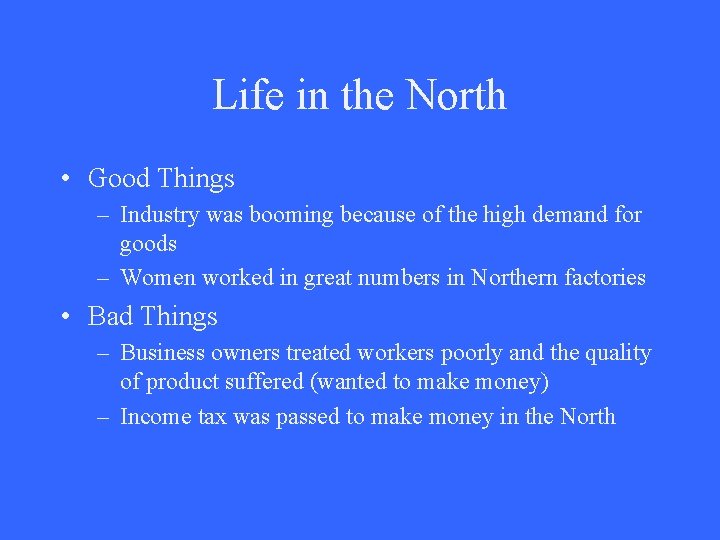 Life in the North

• Good Things
  – Industry was booming because of the high demand for goods
  – Women worked in great numbers in Northern factories
• Bad Things
  – Business owners treated workers poorly and the quality of product suffered (wanted to make money)
  – Income tax was passed to make money in the North